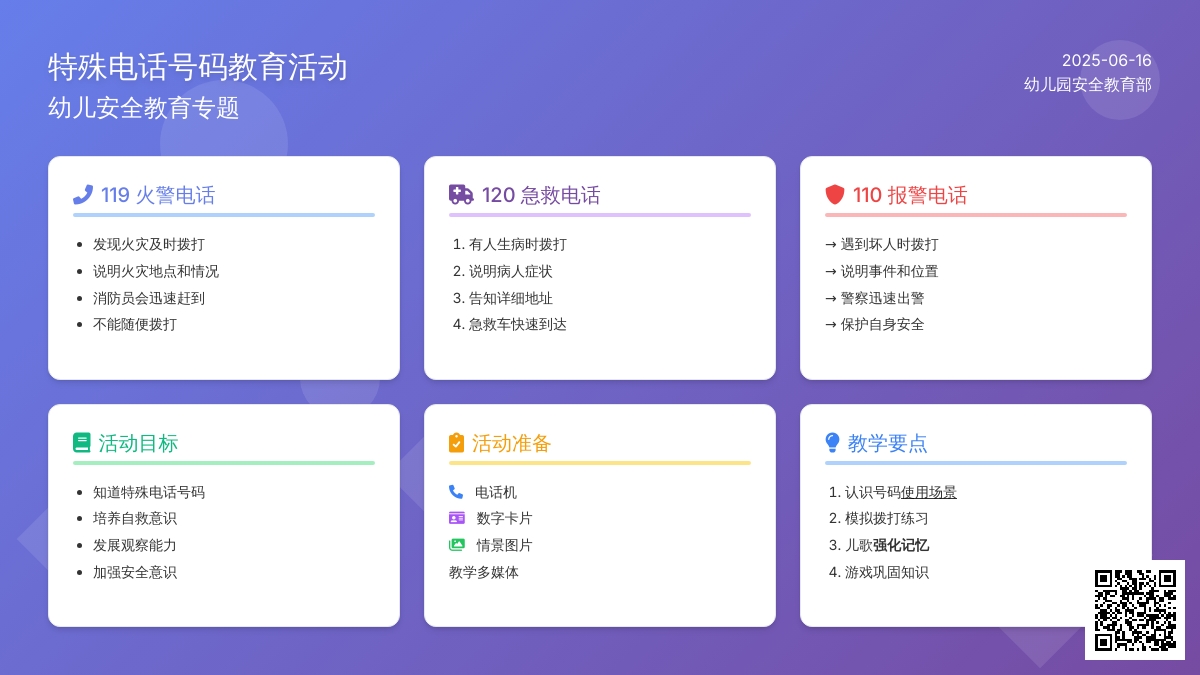 特殊电话号码教育活动
幼儿安全教育专题

2025-06-16
幼儿园安全教育部

119 火警电话

- 发现火灾及时拨打
- 说明火灾地点和情况
- 消防员会迅速赶到
- 不能随便拨打

120 急救电话

1. 有人生病时拨打
2. 说明病人症状
3. 告知详细地址
4. 急救车快速到达

110 报警电话

→ 遇到坏人时拨打
→ 说明事件和位置
→ 警察迅速出警
→ 保护自身安全

活动目标

- 知道特殊电话号码
- 培养自救意识
- 发展观察能力
- 加强安全意识

活动准备

电话机
数字卡片
情景图片
教学多媒体

教学要点

1. 认识号码使用场景
2. 模拟拨打练习
3. 儿歌强化记忆
4. 游戏巩固知识